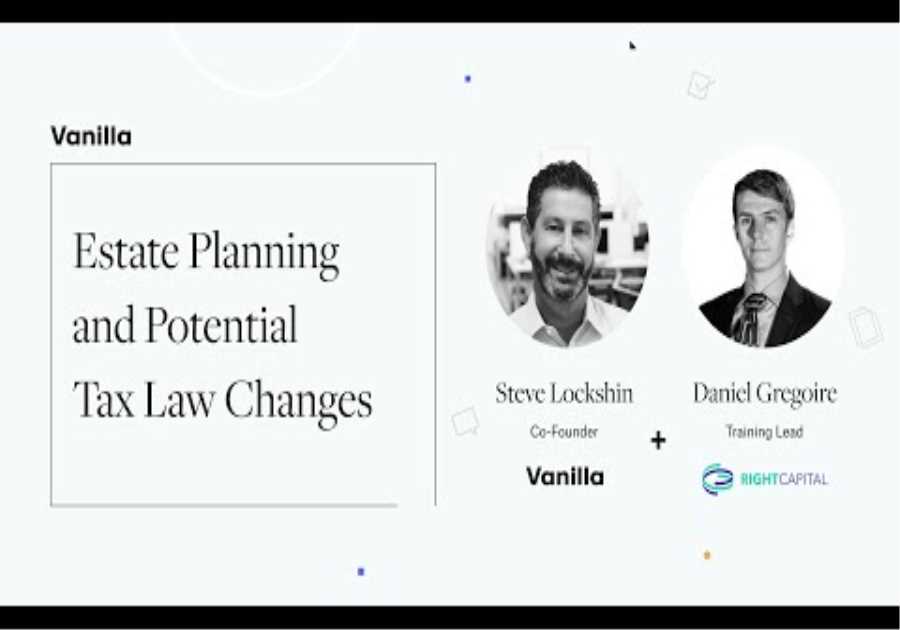 Vanilla

Estate Planning and Potential Tax Law Changes

Steve Lockshin
Co-Founder
Vanilla

+

Daniel Gregoire
Training Lead
RIGHTCAPITAL